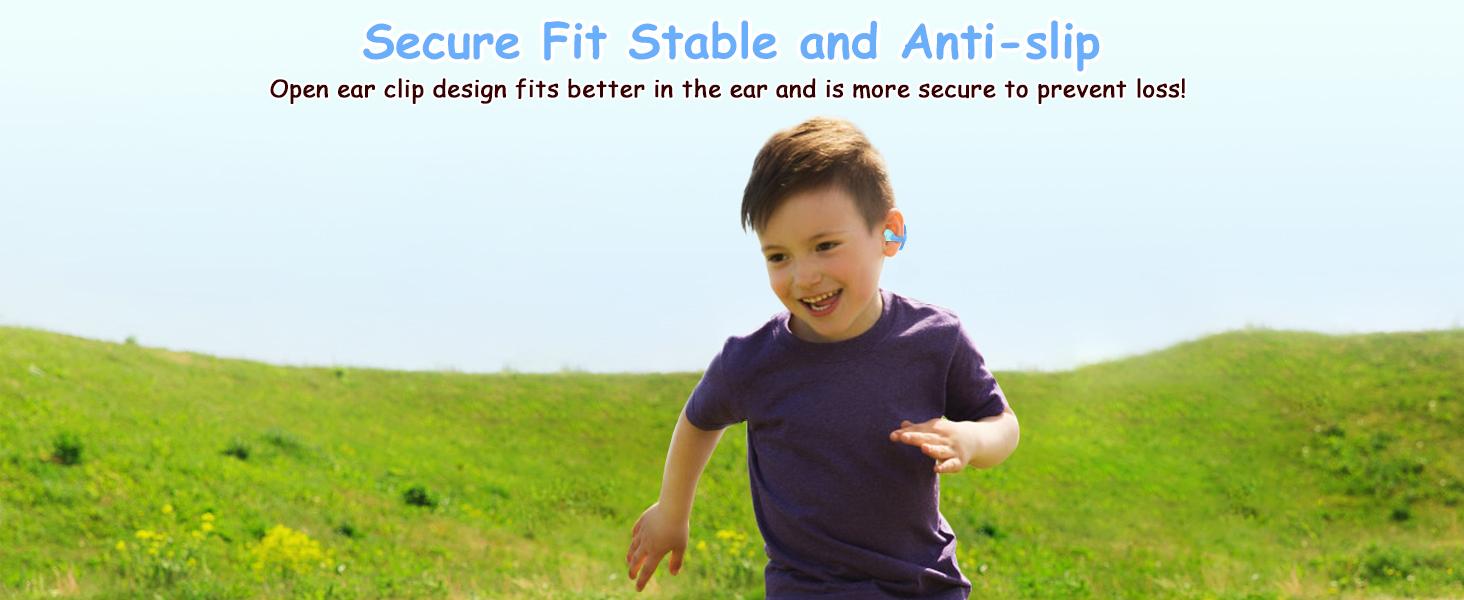 Secure Fit Stable and Anti-slip

Open ear clip design fits better in the ear and is more secure to prevent loss!